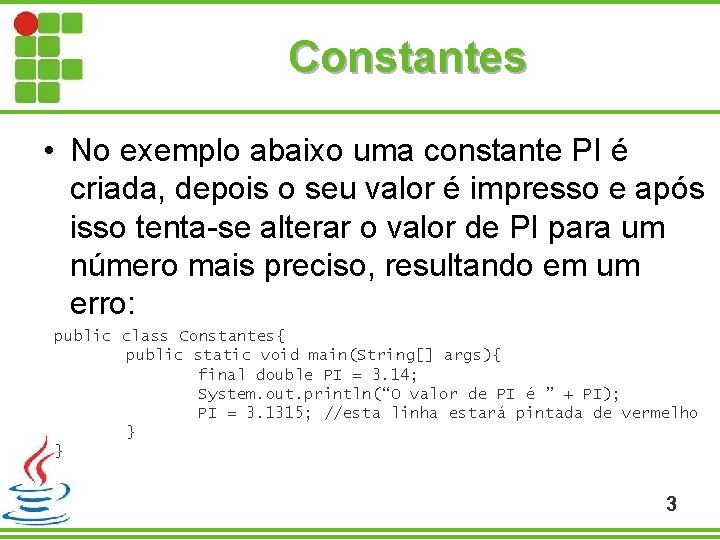 Constantes

• No exemplo abaixo uma constante PI é criada, depois o seu valor é impresso e após isso tenta-se alterar o valor de PI para um número mais preciso, resultando em um erro:

public class Constantes{
	public static void main(String[] args){
		final double PI = 3.14;
		System.out.println(“O valor de PI é ” + PI);
		PI = 3.1315; //esta linha estará pintada de vermelho
	}
}

3